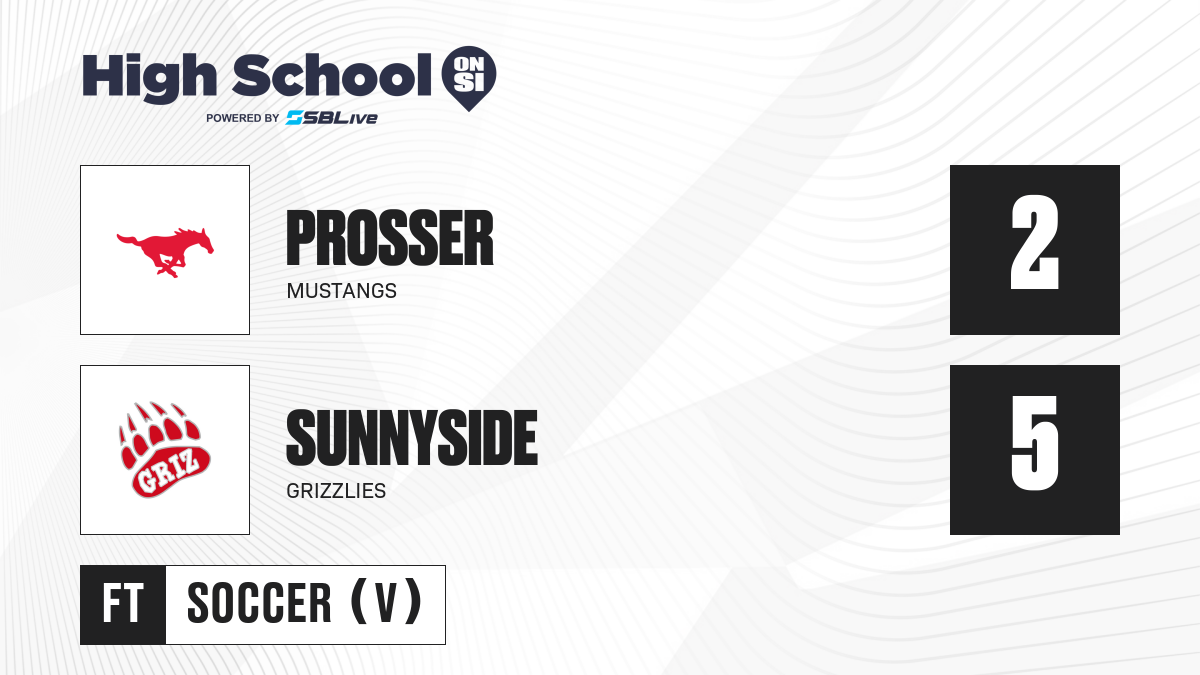 High School ON SI
POWERED BY SBLive

PROSSER
MUSTANGS

2

GRIZ

SUNNYSIDE
GRIZZLIES

5

FT SOCCER (V)